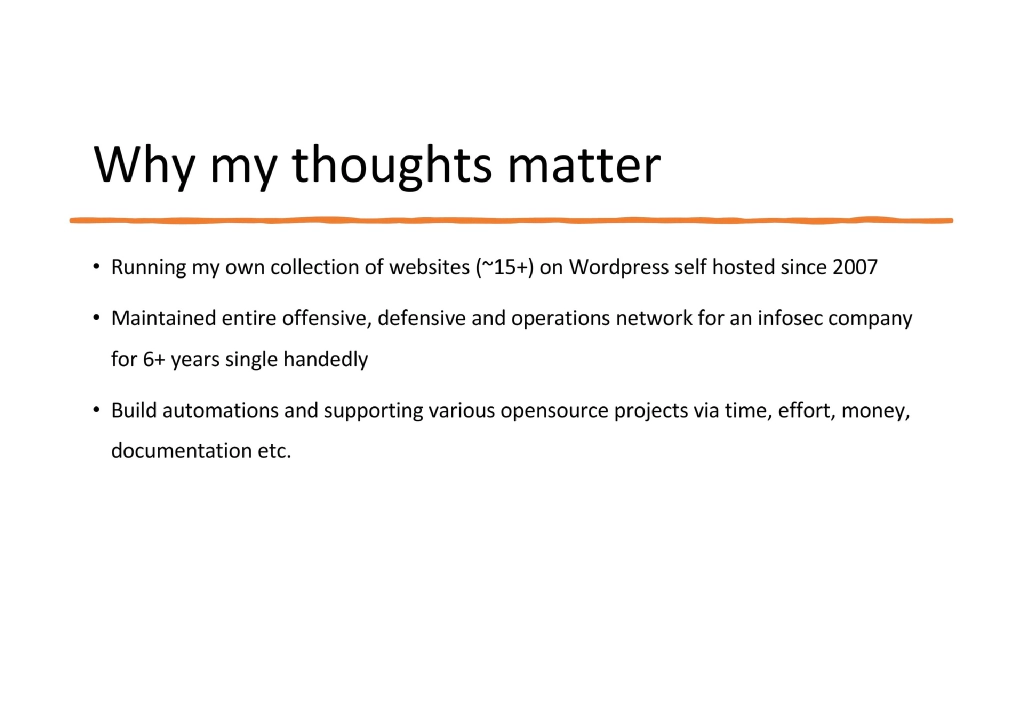 Why my thoughts matter

• Running my own collection of websites (~15+) on Wordpress self hosted since 2007

• Maintained entire offensive, defensive and operations network for an infosec company for 6+ years single handedly

• Build automations and supporting various opensource projects via time, effort, money, documentation etc.